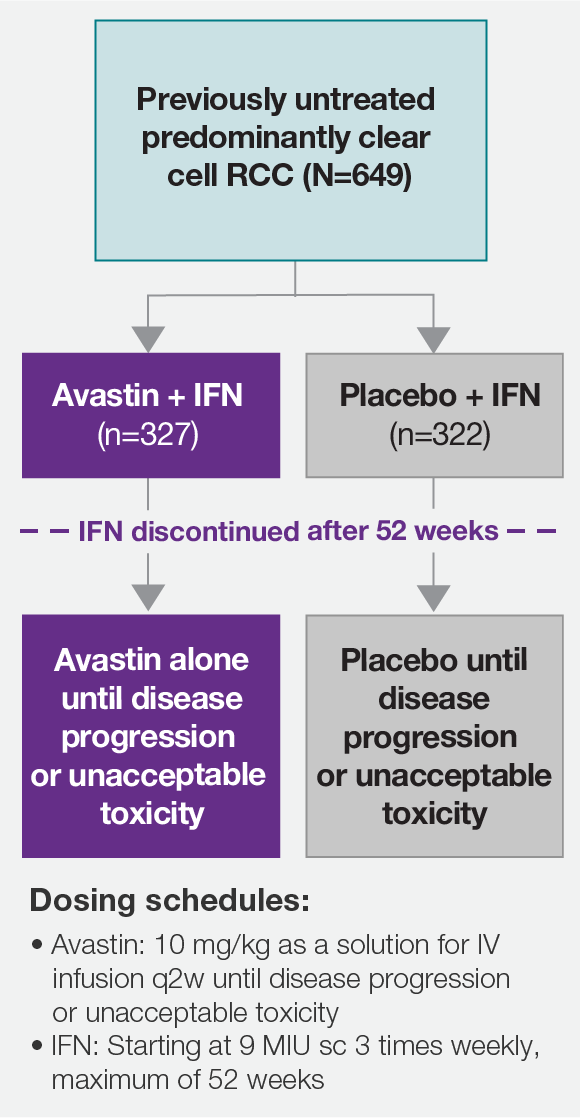 Previously untreated predominantly clear cell RCC (N=649)

Avastin + IFN
(n=327)

Placebo + IFN
(n=322)

IFN discontinued after 52 weeks

Avastin alone until disease progression or unacceptable toxicity

Placebo until disease progression or unacceptable toxicity

Dosing schedules:

• Avastin: 10 mg/kg as a solution for IV infusion q2w until disease progression or unacceptable toxicity
• IFN: Starting at 9 MIU sc 3 times weekly, maximum of 52 weeks